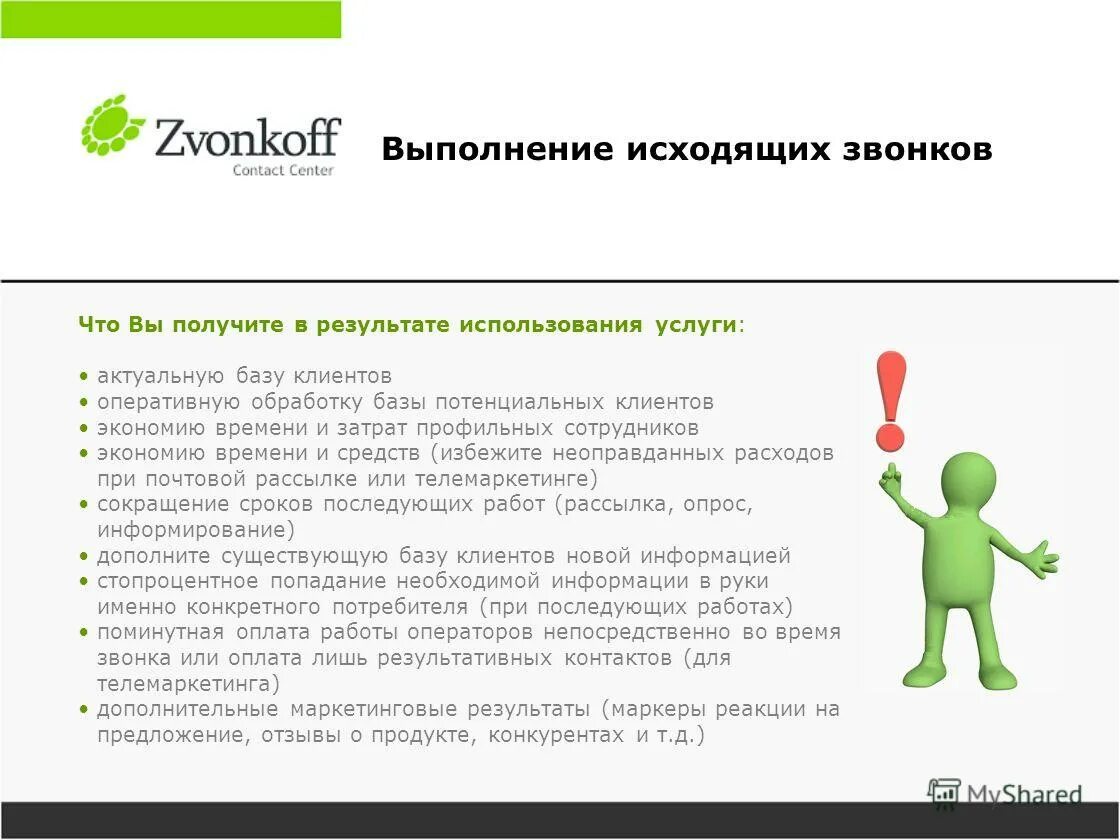 Zvonkoff
Contact Center

Выполнение исходящих звонков

Что Вы получите в результате использования услуги:

• актуальную базу клиентов
• оперативную обработку базы потенциальных клиентов
• экономию времени и затрат профильных сотрудников
• экономию времени и средств (избежите неоправданных расходов при почтовой рассылке или телемаркетинге)
• сокращение сроков последующих работ (рассылка, опрос, информирование)
• дополните существующую базу клиентов новой информацией
• стопроцентное попадание необходимой информации в руки именно конкретного потребителя (при последующих работах)
• поминутная оплата работы операторов непосредственно во время звонка или оплата лишь результативных контактов (для телемаркетинга)
• дополнительные маркетинговые результаты (маркеры реакции на предложение, отзывы о продукте, конкурентах и т.д.)

MyShared